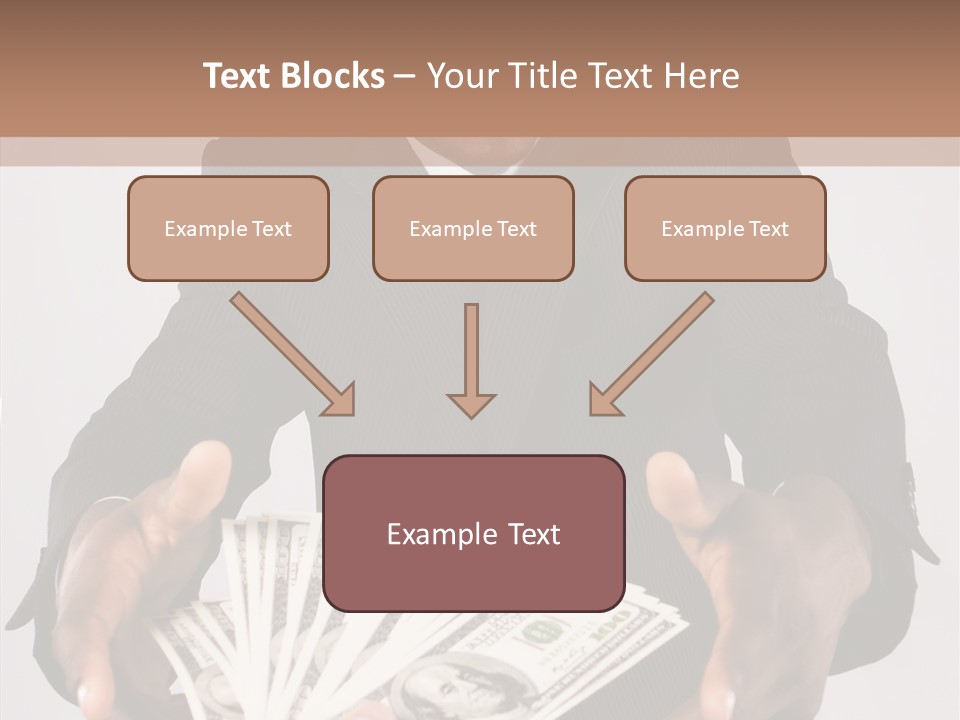 Text Blocks – Your Title Text Here

Example Text

Example Text

Example Text

Example Text